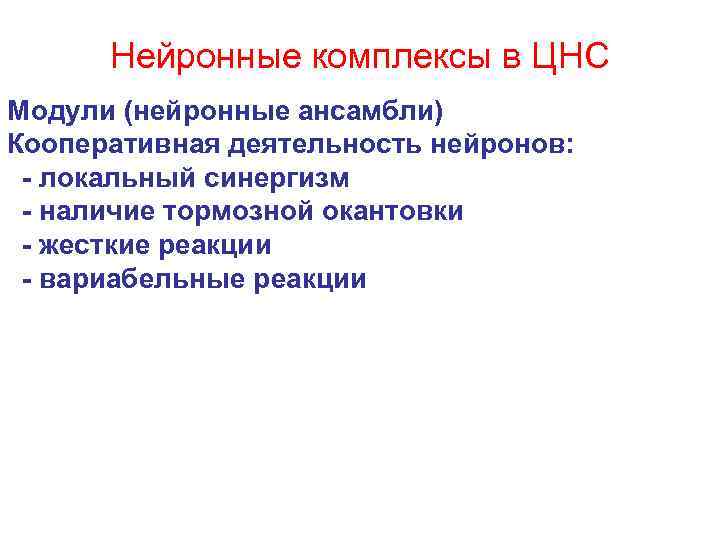 Нейронные комплексы в ЦНС

Модули (нейронные ансамбли)
Кооперативная деятельность нейронов:
- локальный синергизм
- наличие тормозной окантовки
- жесткие реакции
- вариабельные реакции